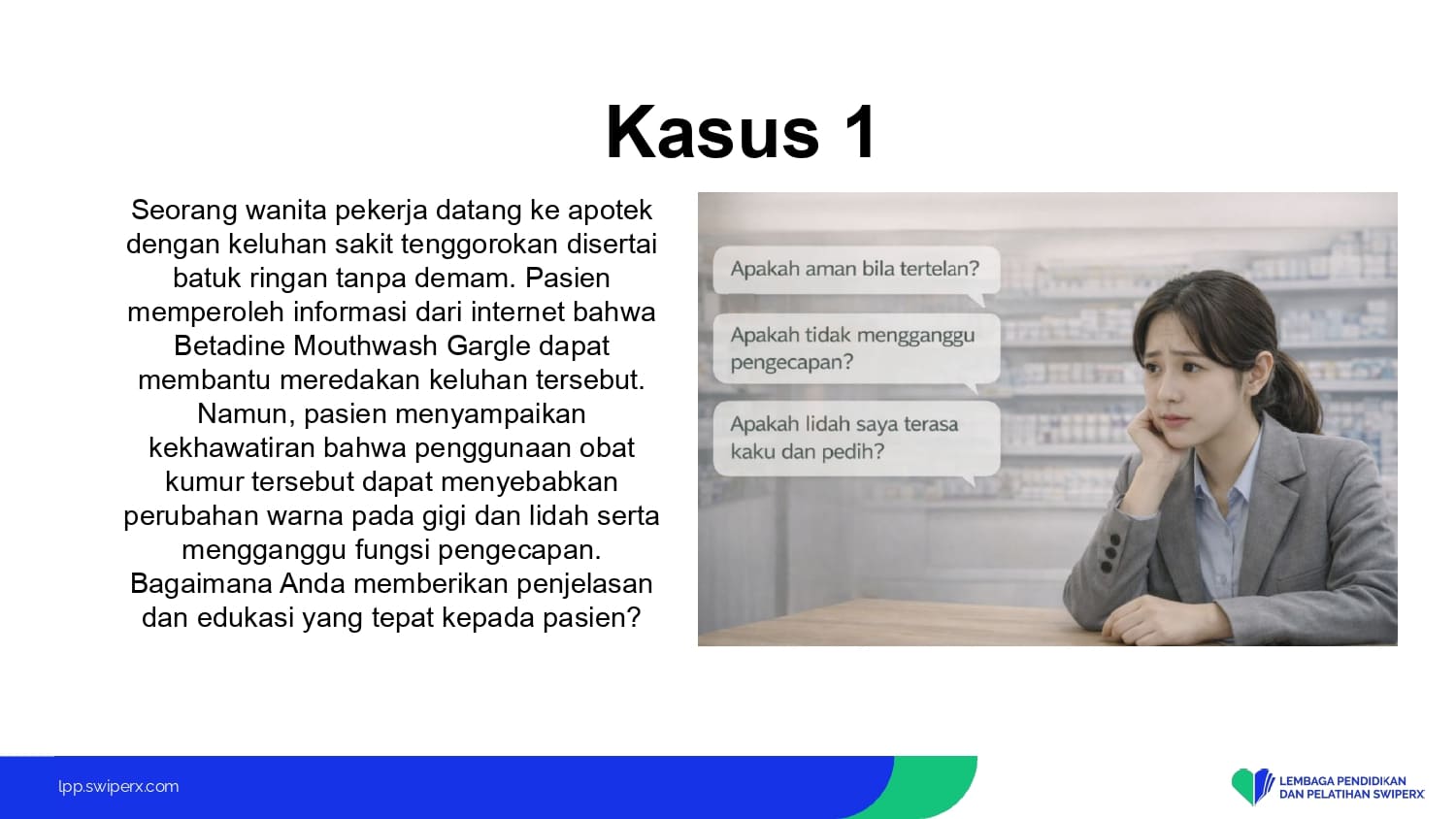 Kasus 1

Seorang wanita pekerja datang ke apotek dengan keluhan sakit tenggorokan disertai batuk ringan tanpa demam. Pasien memperoleh informasi dari internet bahwa Betadine Mouthwash Gargle dapat membantu meredakan keluhan tersebut. Namun, pasien menyampaikan kekhawatiran bahwa penggunaan obat kumur tersebut dapat menyebabkan perubahan warna pada gigi dan lidah serta mengganggu fungsi pengecapan. Bagaimana Anda memberikan penjelasan dan edukasi yang tepat kepada pasien?

Apakah aman bila tertelan?

Apakah tidak mengganggu pengecapan?

Apakah lidah saya terasa kaku dan pedih?

lpp.swiperx.com

LEMBAGA PENDIDIKAN DAN PELATIHAN SWIPERX